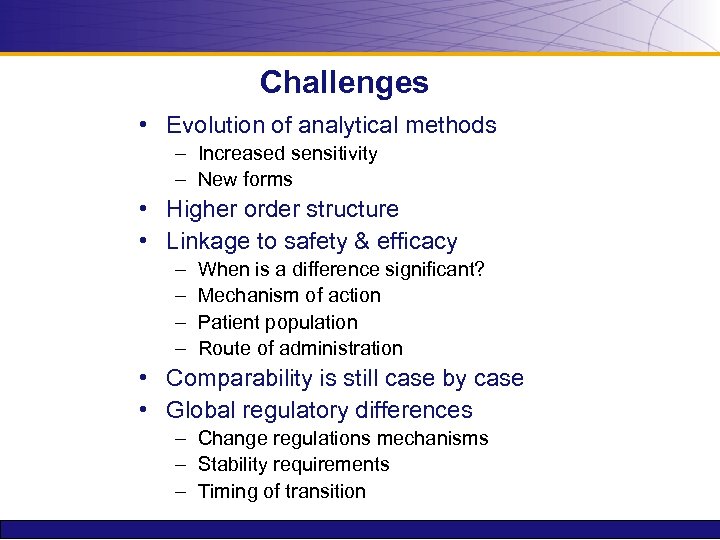 Challenges

• Evolution of analytical methods
– Increased sensitivity
– New forms
• Higher order structure
• Linkage to safety & efficacy
– When is a difference significant?
– Mechanism of action
– Patient population
– Route of administration
• Comparability is still case by case
• Global regulatory differences
– Change regulations mechanisms
– Stability requirements
– Timing of transition